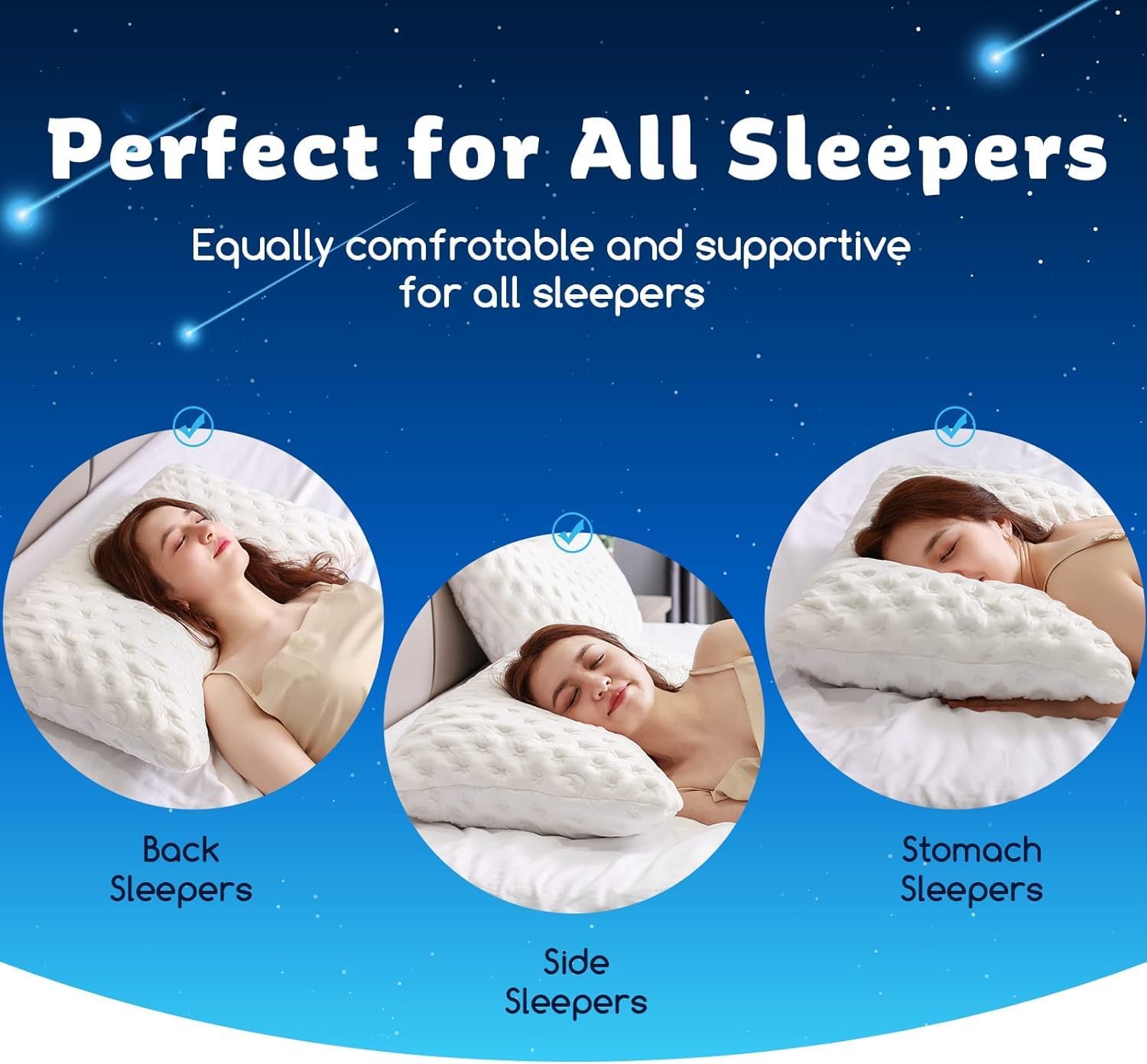 Perfect for All Sleepers

Equally comfrotable and supportive for all sleepers

Back Sleepers

Side Sleepers

Stomach Sleepers